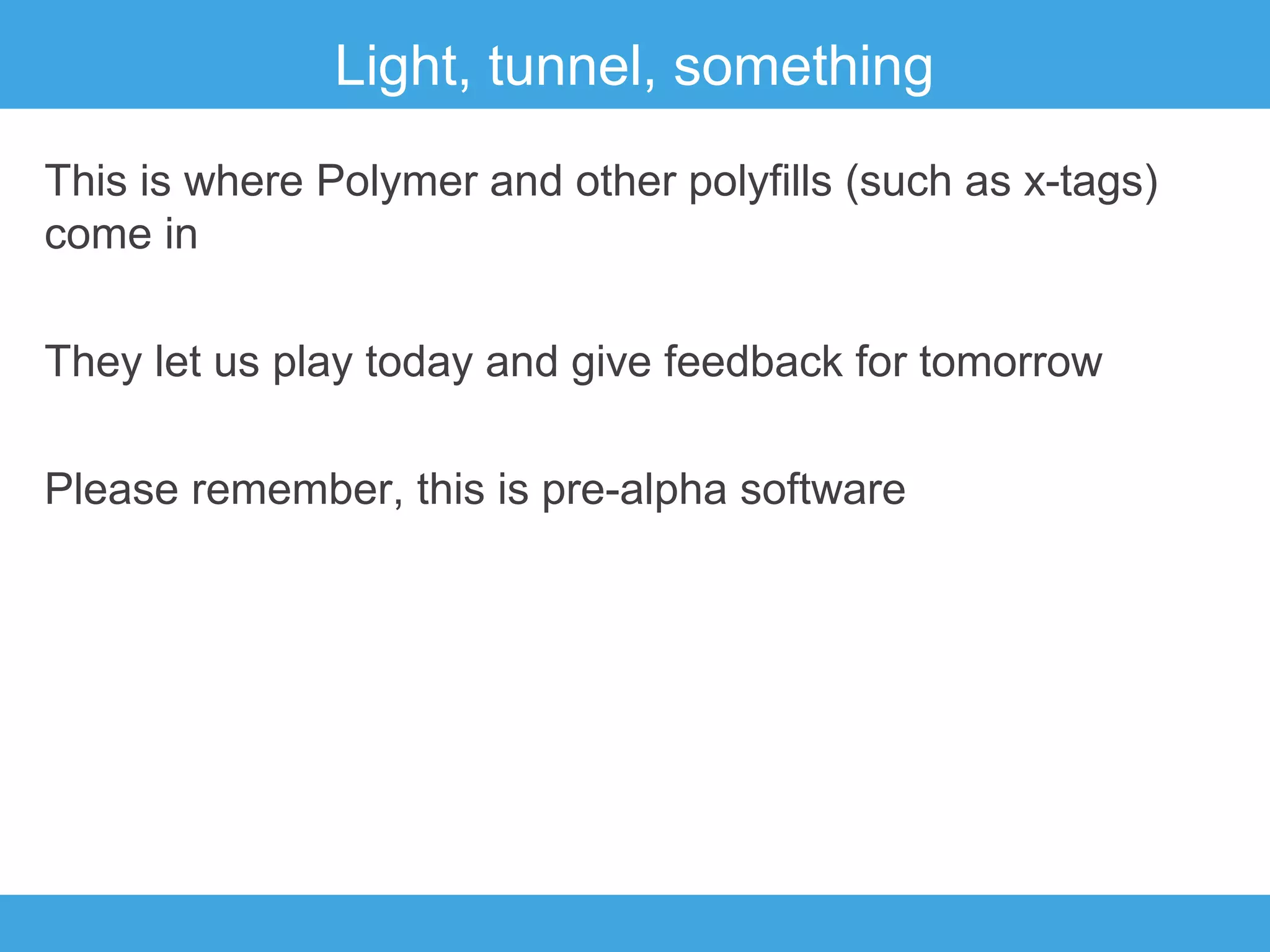 Light, tunnel, something

This is where Polymer and other polyfills (such as x-tags) come in

They let us play today and give feedback for tomorrow

Please remember, this is pre-alpha software